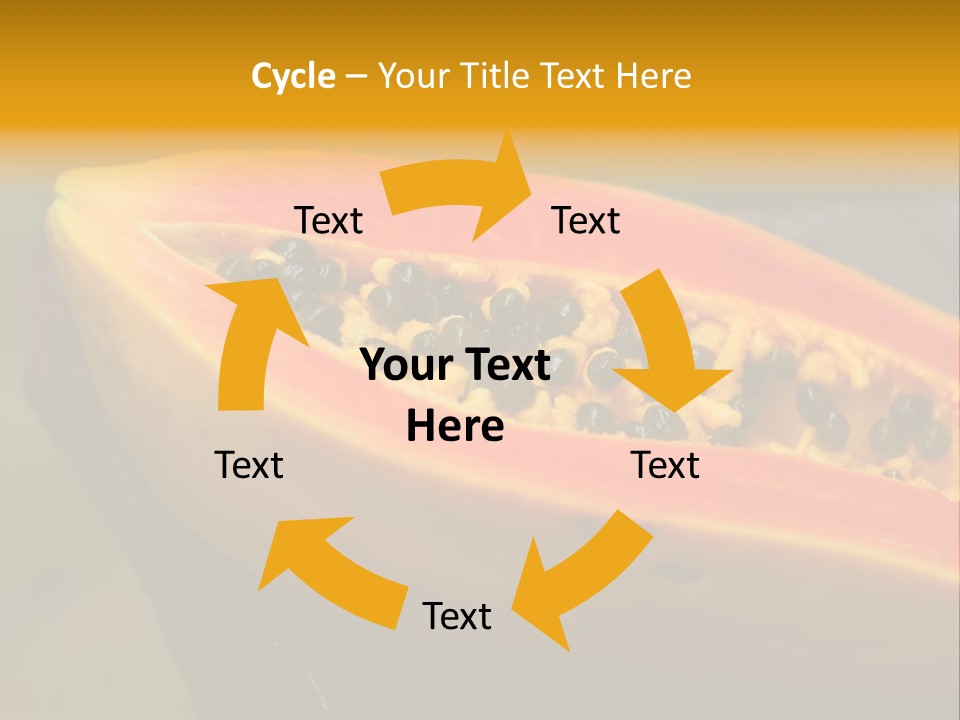 Cycle – Your Title Text Here

Text

Text

Your Text Here

Text

Text

Text